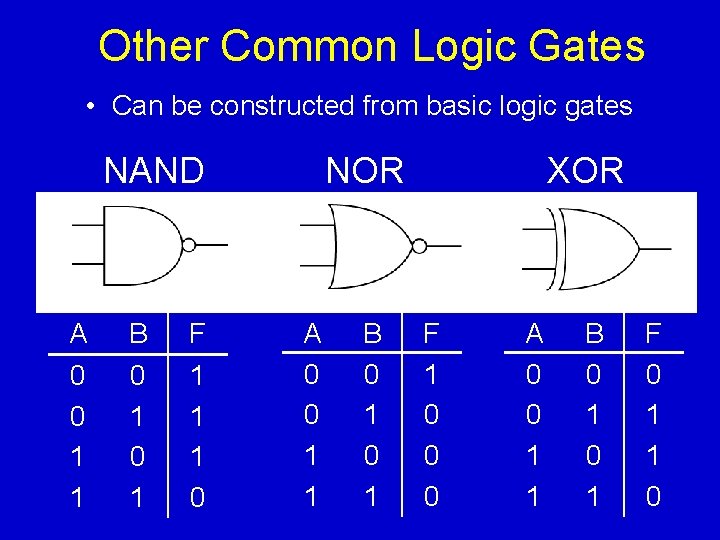 Other Common Logic Gates

• Can be constructed from basic logic gates

NAND

| A | B | F |
|---|---|---|
| 0 | 0 | 1 |
| 0 | 1 | 1 |
| 1 | 0 | 1 |
| 1 | 1 | 0 |

NOR

| A | B | F |
|---|---|---|
| 0 | 0 | 1 |
| 0 | 1 | 0 |
| 1 | 0 | 0 |
| 1 | 1 | 0 |

XOR

| A | B | F |
|---|---|---|
| 0 | 0 | 0 |
| 0 | 1 | 1 |
| 1 | 0 | 1 |
| 1 | 1 | 0 |